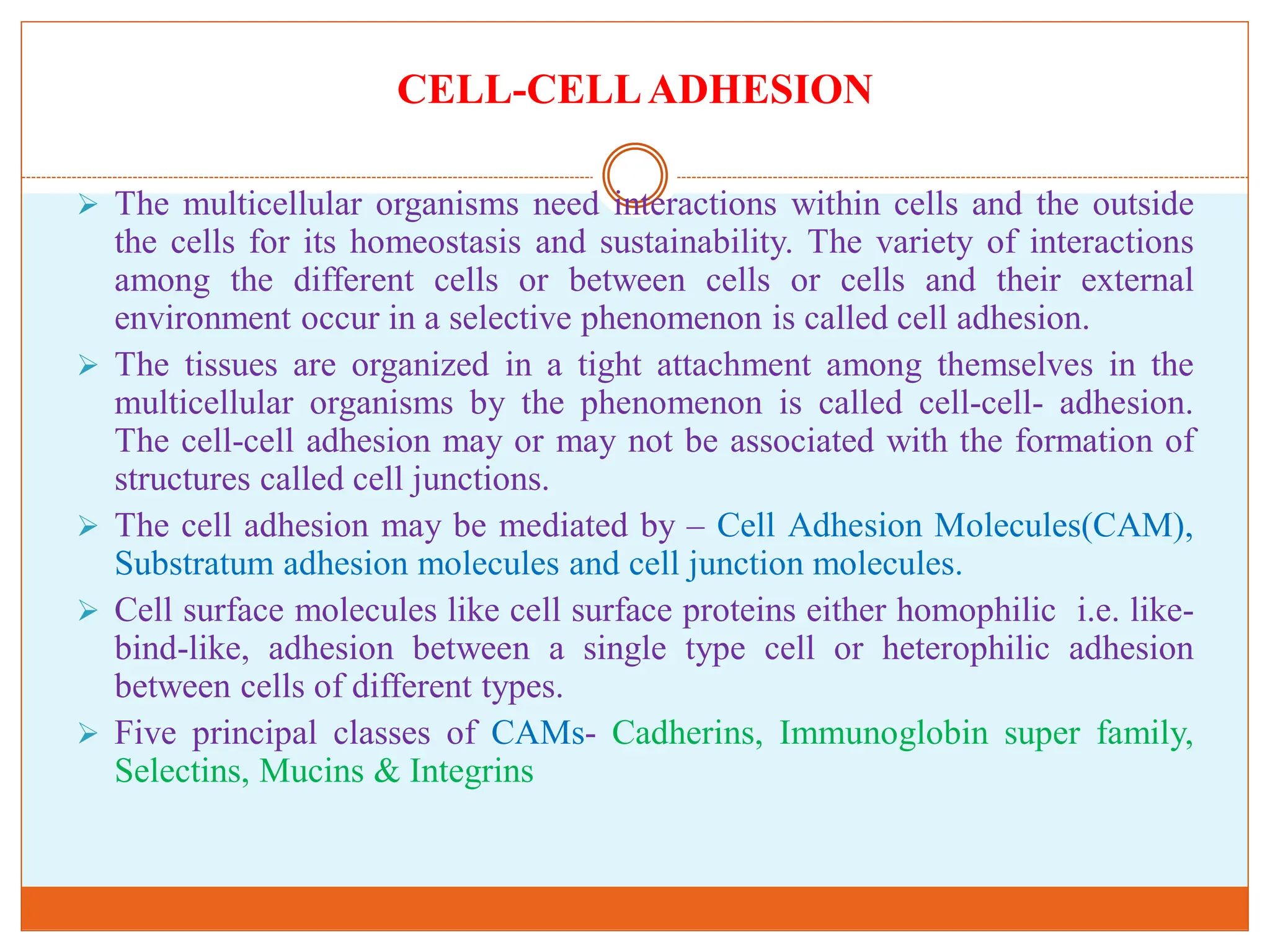 CELL-CELL ADHESION

➢ The multicellular organisms need interactions within cells and the outside the cells for its homeostasis and sustainability. The variety of interactions among the different cells or between cells or cells and their external environment occur in a selective phenomenon is called cell adhesion.

➢ The tissues are organized in a tight attachment among themselves in the multicellular organisms by the phenomenon is called cell-cell- adhesion. The cell-cell adhesion may or may not be associated with the formation of structures called cell junctions.

➢ The cell adhesion may be mediated by – Cell Adhesion Molecules(CAM), Substratum adhesion molecules and cell junction molecules.

➢ Cell surface molecules like cell surface proteins either homophilic i.e. like-bind-like, adhesion between a single type cell or heterophilic adhesion between cells of different types.

➢ Five principal classes of CAMs- Cadherins, Immunoglobin super family, Selectins, Mucins & Integrins